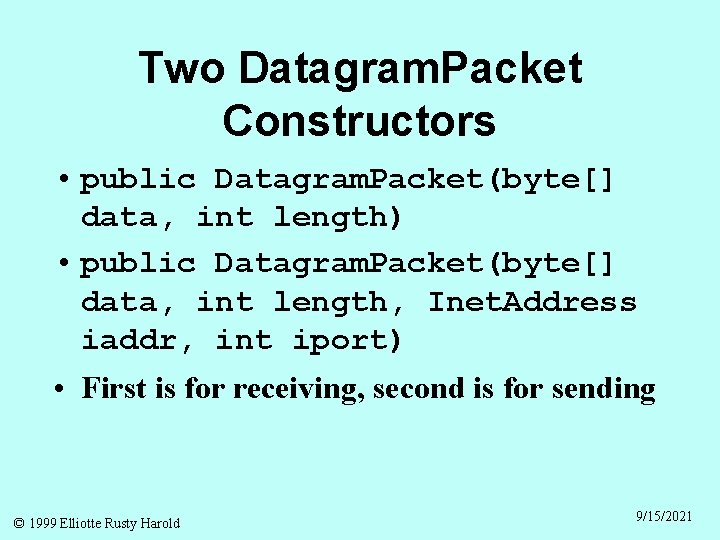 Two DatagramPacket Constructors

• public DatagramPacket(byte[] data, int length)

• public DatagramPacket(byte[] data, int length, InetAddress iaddr, int iport)

• First is for receiving, second is for sending

© 1999 Elliotte Rusty Harold

9/15/2021